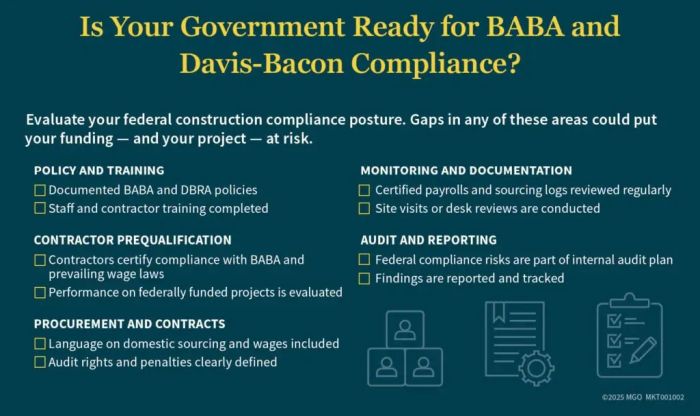 Is Your Government Ready for BABA and Davis-Bacon Compliance?

Evaluate your federal construction compliance posture. Gaps in any of these areas could put your funding — and your project — at risk.

POLICY AND TRAINING
☐ Documented BABA and DBRA policies
☐ Staff and contractor training completed

CONTRACTOR PREQUALIFICATION
☐ Contractors certify compliance with BABA and prevailing wage laws
☐ Performance on federally funded projects is evaluated

PROCUREMENT AND CONTRACTS
☐ Language on domestic sourcing and wages included
☐ Audit rights and penalties clearly defined

MONITORING AND DOCUMENTATION
☐ Certified payrolls and sourcing logs reviewed regularly
☐ Site visits or desk reviews are conducted

AUDIT AND REPORTING
☐ Federal compliance risks are part of internal audit plan
☐ Findings are reported and tracked

©2025 MGO MKT001002